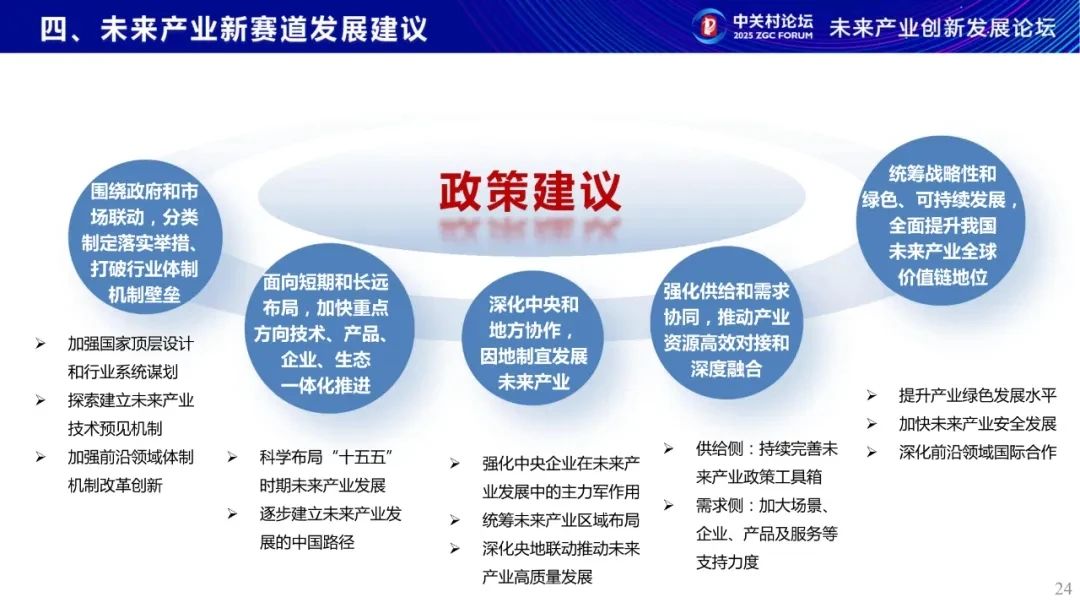 四、未来产业新赛道发展建议

中关村论坛
2025 ZGC FORUM
未来产业创新发展论坛

政策建议

围绕政府和市场联动，分类制定落实举措、打破行业体制机制壁垒

➢ 加强国家顶层设计和行业系统谋划
➢ 探索建立未来产业技术预见机制
➢ 加强前沿领域体制机制改革创新

面向短期和长远布局，加快重点方向技术、产品、企业、生态一体化推进

➢ 科学布局“十五五”时期未来产业发展
➢ 逐步建立未来产业发展的中国路径

深化中央和地方协作，因地制宜发展未来产业

➢ 强化中央企业在未来产业发展中的主力军作用
➢ 统筹未来产业区域布局
➢ 深化央地联动推动未来产业高质量发展

强化供给和需求协同，推动产业资源高效对接和深度融合

➢ 供给侧：持续完善未来产业政策工具箱
➢ 需求侧：加大场景、企业、产品及服务等支持力度

统筹战略性和绿色、可持续发展，全面提升我国未来产业全球价值链地位

➢ 提升产业绿色发展水平
➢ 加快未来产业安全发展
➢ 深化前沿领域国际合作

24